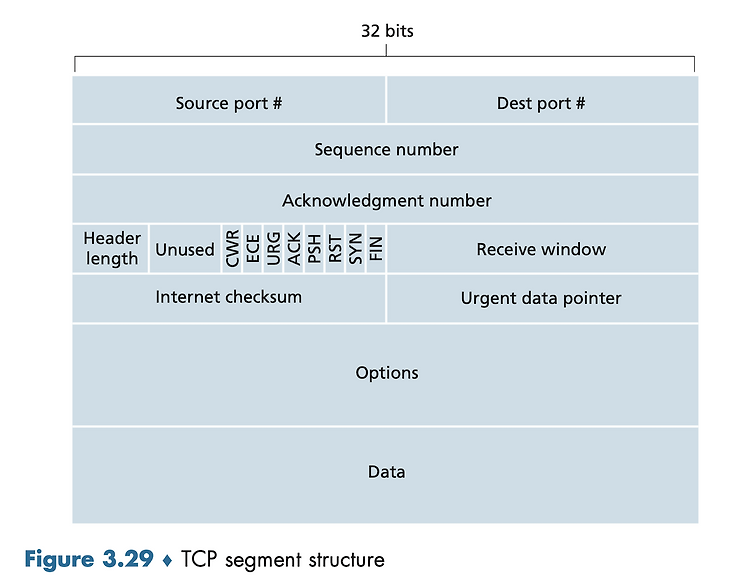 32 bits

Source port #

Dest port #

Sequence number

Acknowledgment number

Header length

Unused

CWR

ECE

URG

ACK

PSH

RST

SYN

FIN

Receive window

Internet checksum

Urgent data pointer

Options

Data

Figure 3.29 ♦ TCP segment structure